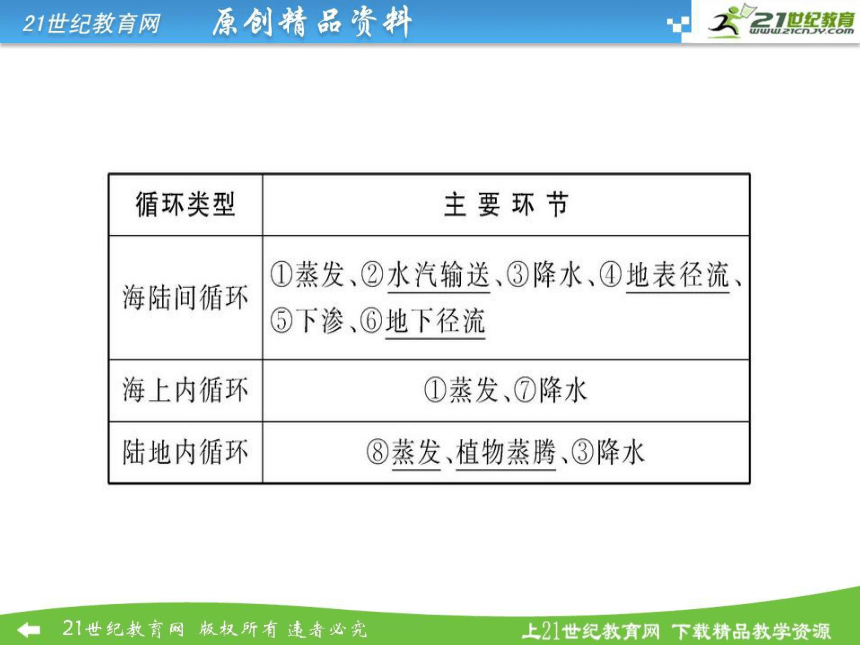 21世纪教育网 原创精品资料

21世纪教育
www.21cnjy.com

| 循环类型 | 主 要 环 节 |
|---|---|
| 海陆间循环 | ①蒸发、②水汽输送、③降水、④地表径流、⑤下渗、⑥地下径流 |
| 海上内循环 | ①蒸发、⑦降水 |
| 陆地内循环 | ⑧蒸发、植物蒸腾、③降水 |

21世纪教育网 版权所有 违者必究

上21世纪教育网 下载精品教学资源